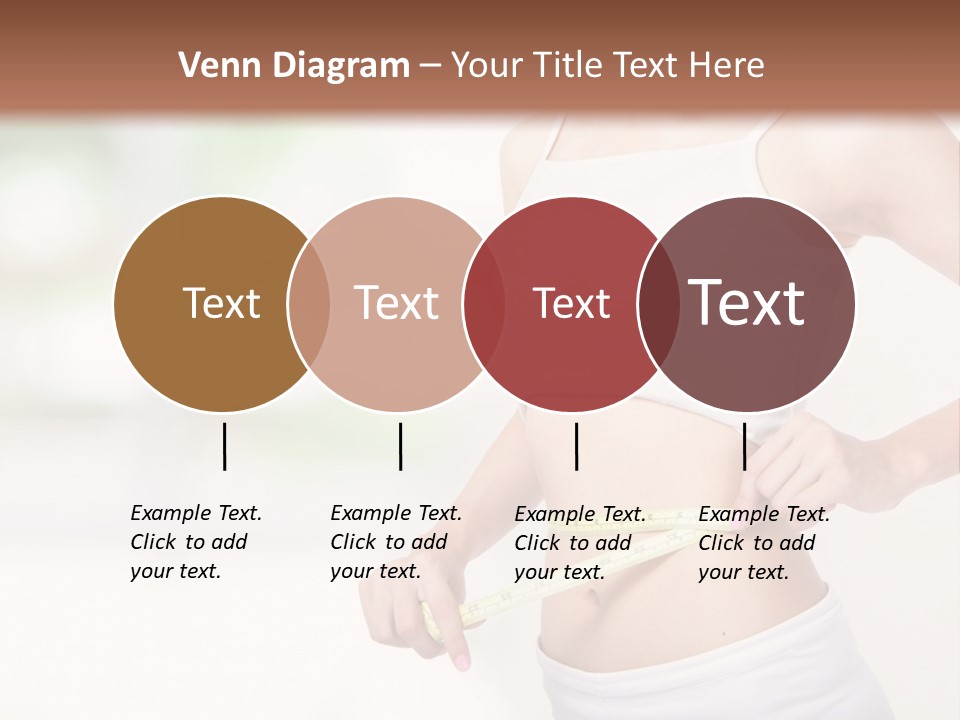 Venn Diagram – Your Title Text Here

Text

Text

Text

Text

Example Text. Click to add your text.

Example Text. Click to add your text.

Example Text. Click to add your text.

Example Text. Click to add your text.